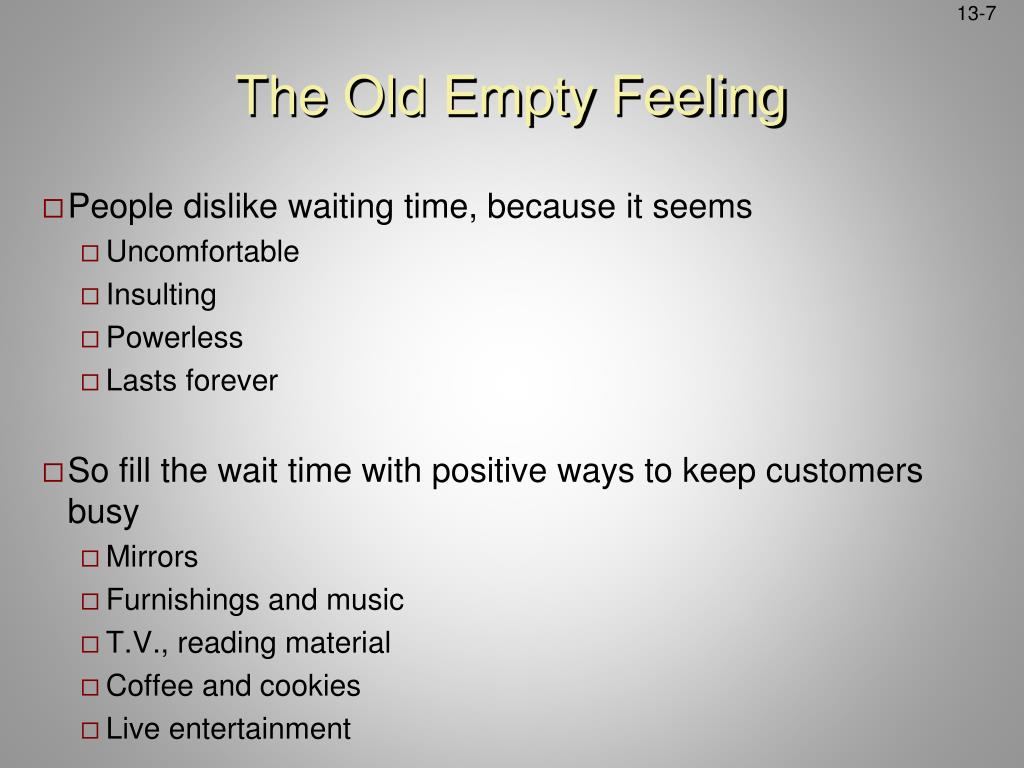 13-7

The Old Empty Feeling

□ People dislike waiting time, because it seems
□ Uncomfortable
□ Insulting
□ Powerless
□ Lasts forever

□ So fill the wait time with positive ways to keep customers busy
□ Mirrors
□ Furnishings and music
□ T.V., reading material
□ Coffee and cookies
□ Live entertainment